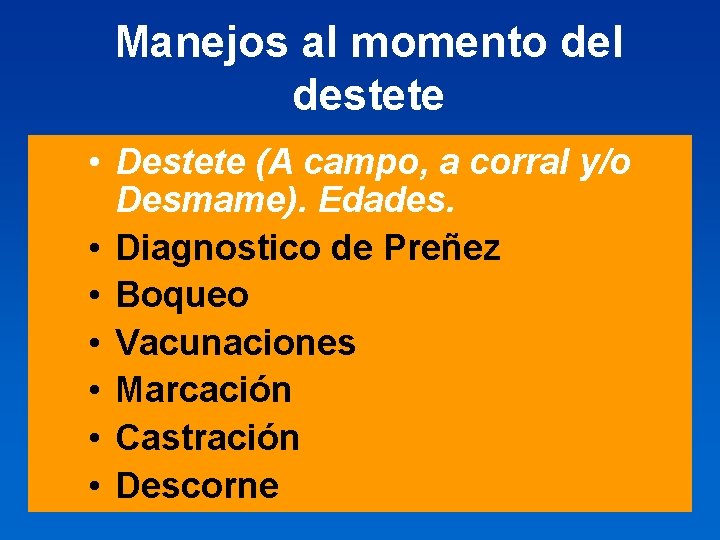 Manejos al momento del destete

• Destete (A campo, a corral y/o Desmame). Edades.
• Diagnostico de Preñez
• Boqueo
• Vacunaciones
• Marcación
• Castración
• Descorne